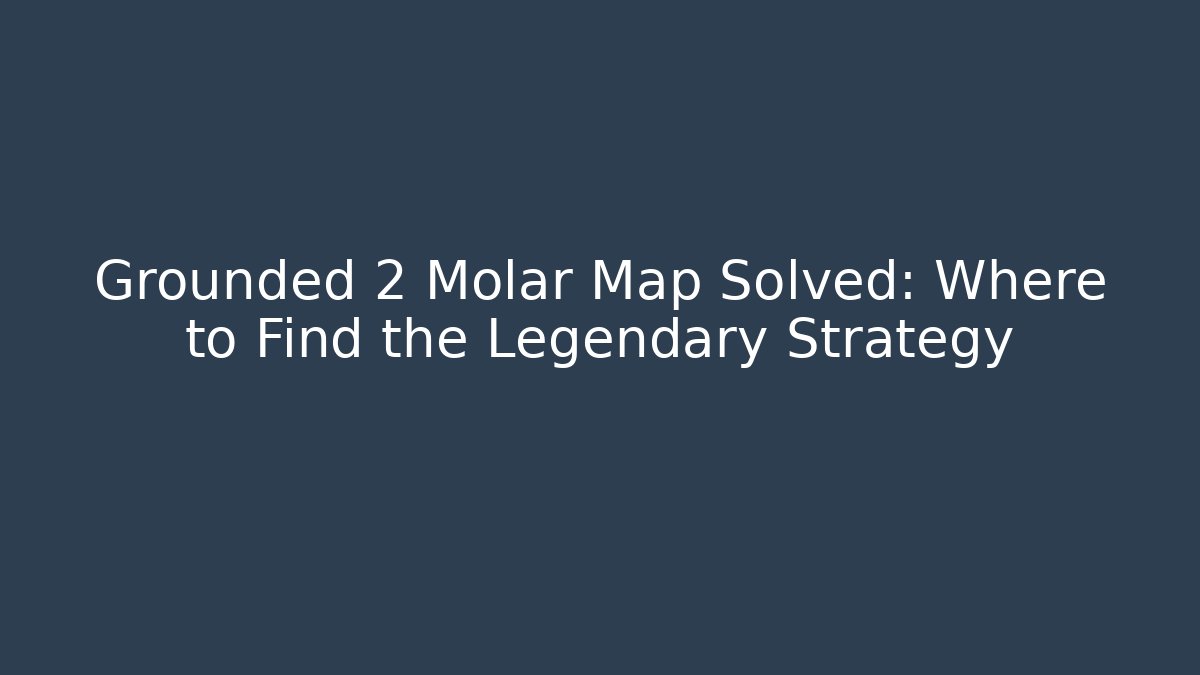 Grounded 2 Molar Map Solved: Where to Find the Legendary Strategy